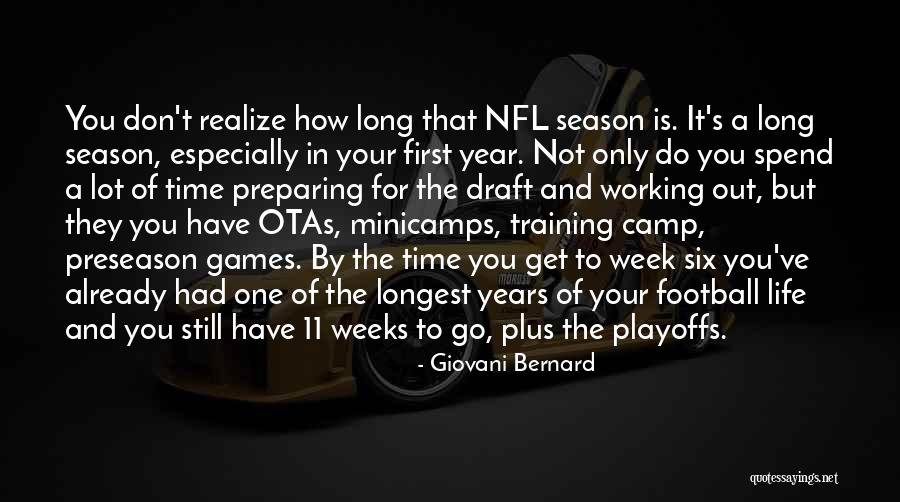 You don't realize how long that NFL season is. It's a long season, especially in your first year. Not only do you spend a lot of time preparing for the draft and working out, but they you have OTAs, minicamps, training camp, preseason games. By the time you get to week six you've already had one of the longest years of your football life and you still have 11 weeks to go, plus the playoffs.

- Giovani Bernard

quotessayings.net